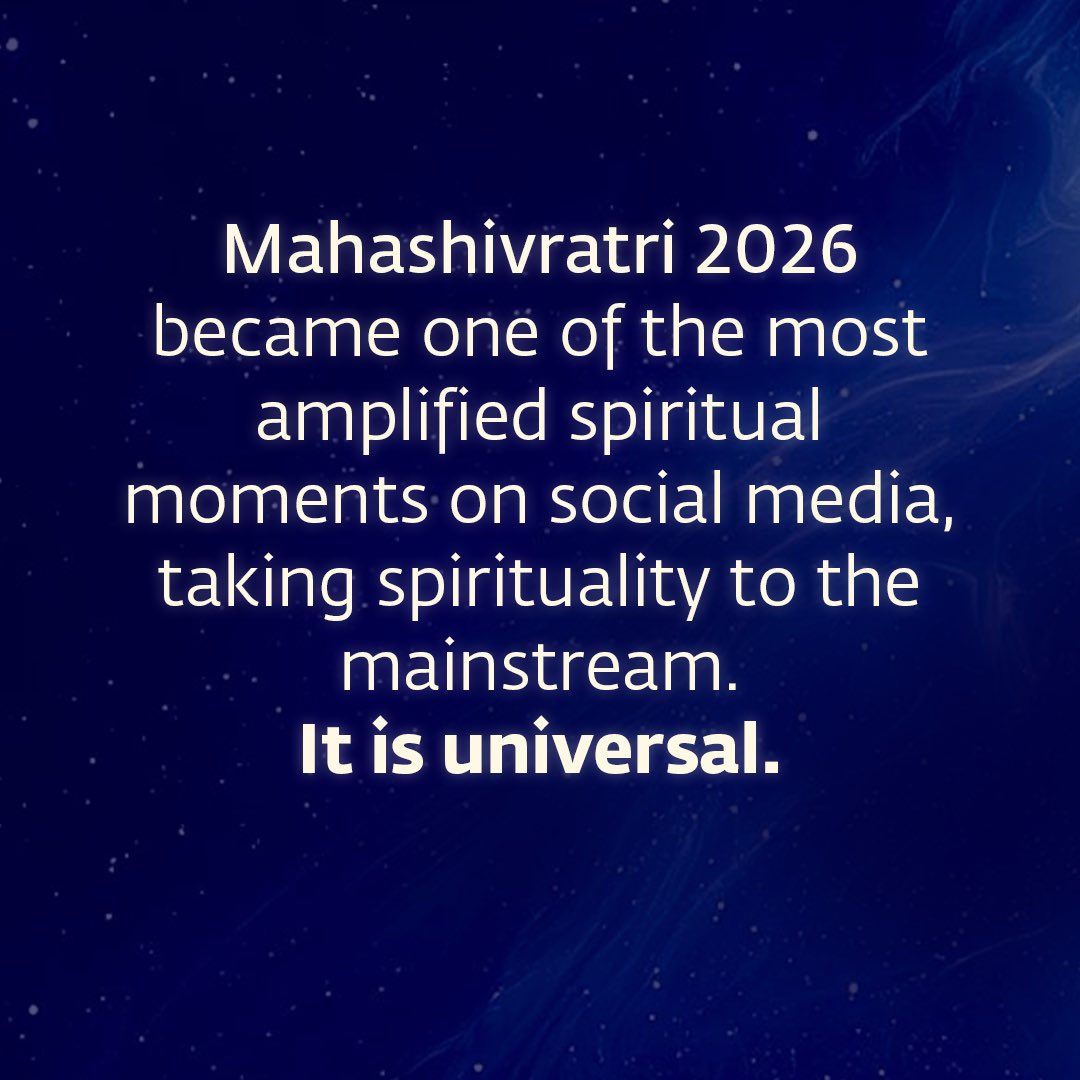 Mahashivratri 2026 became one of the most amplified spiritual moments on social media, taking spirituality to the mainstream.
It is universal.